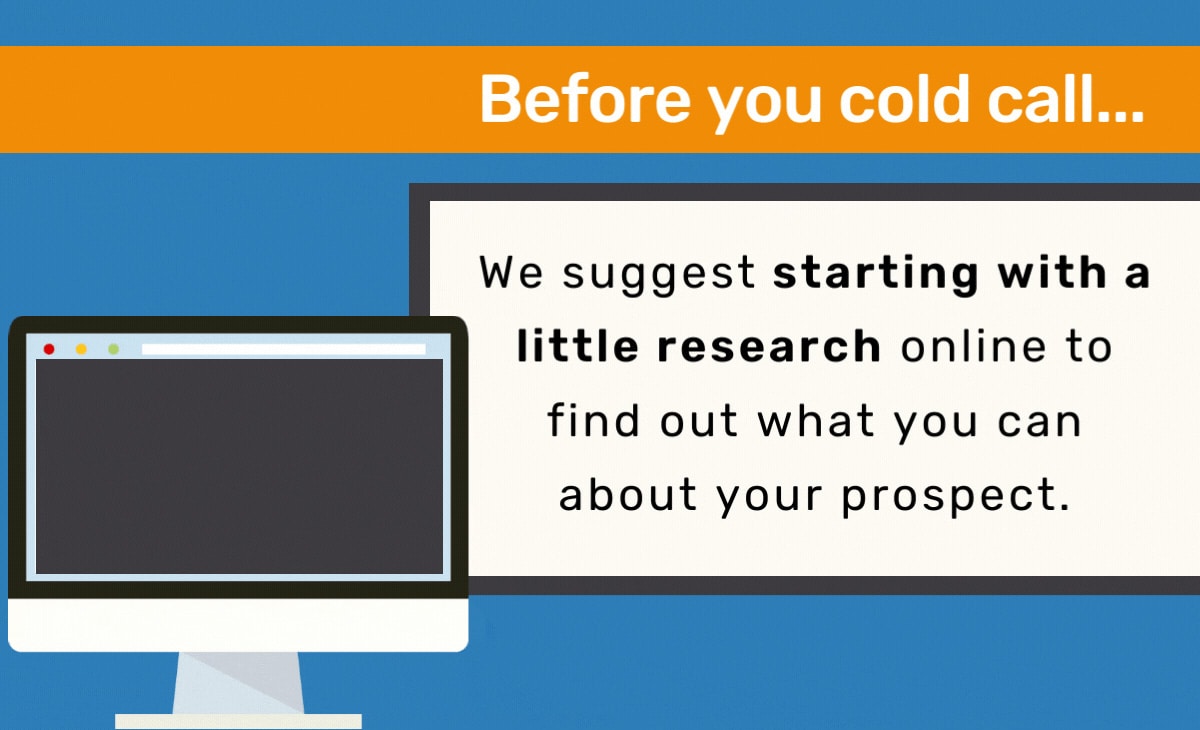 Before you cold call...

We suggest starting with a little research online to find out what you can about your prospect.